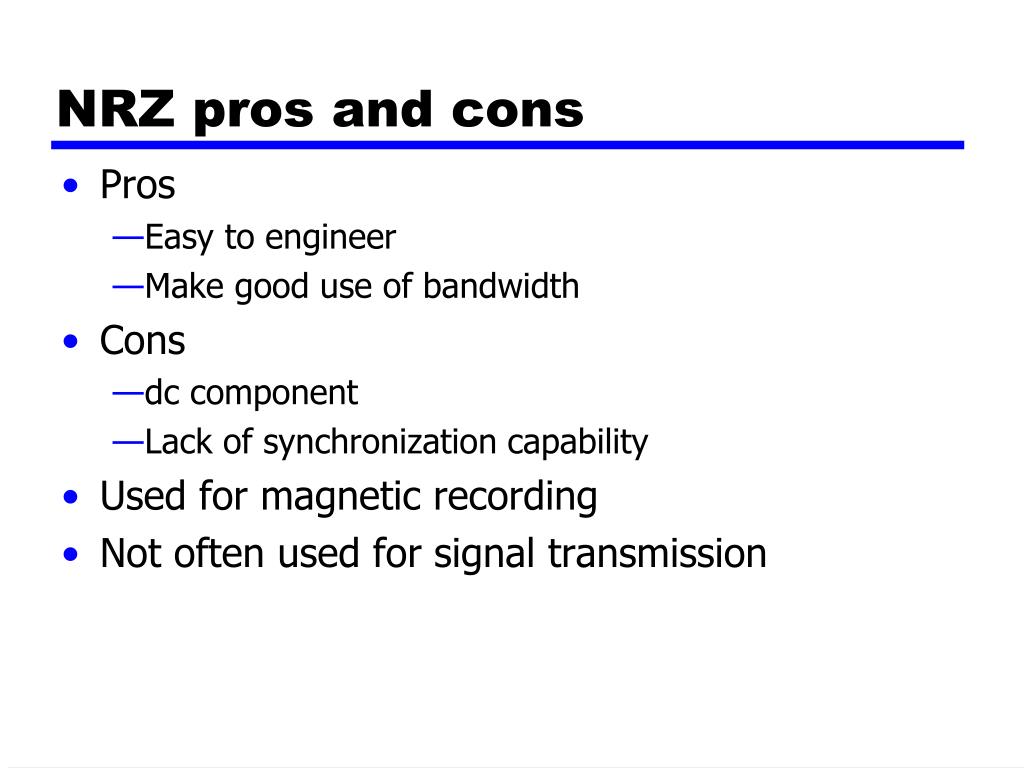 NRZ pros and cons

• Pros
—Easy to engineer
—Make good use of bandwidth
• Cons
—dc component
—Lack of synchronization capability
• Used for magnetic recording
• Not often used for signal transmission